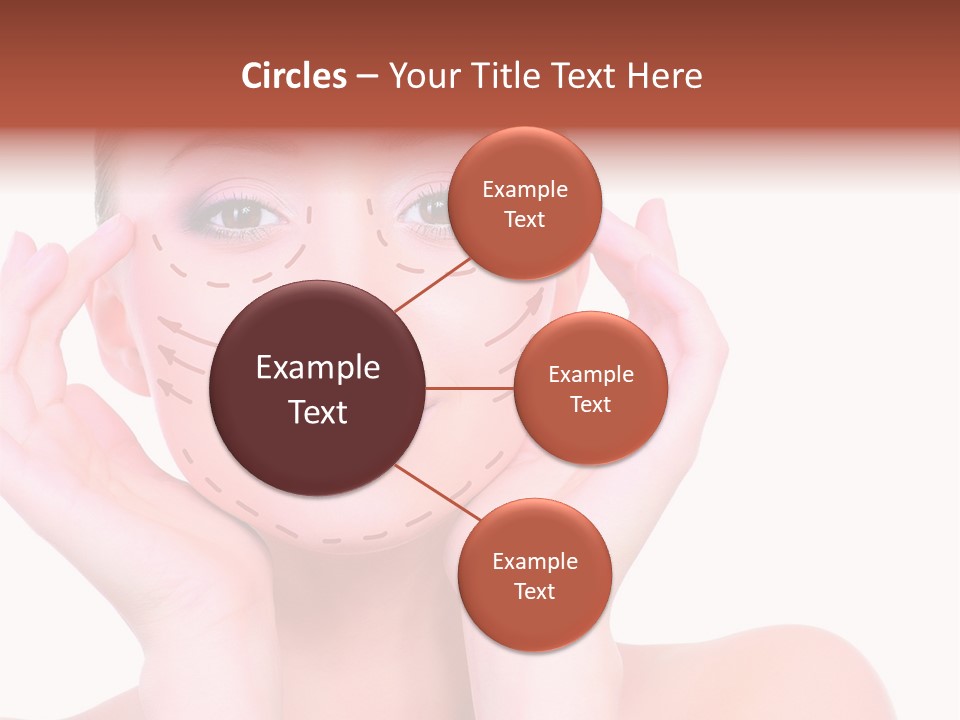 Circles – Your Title Text Here

Example Text

Example Text

Example Text

Example Text